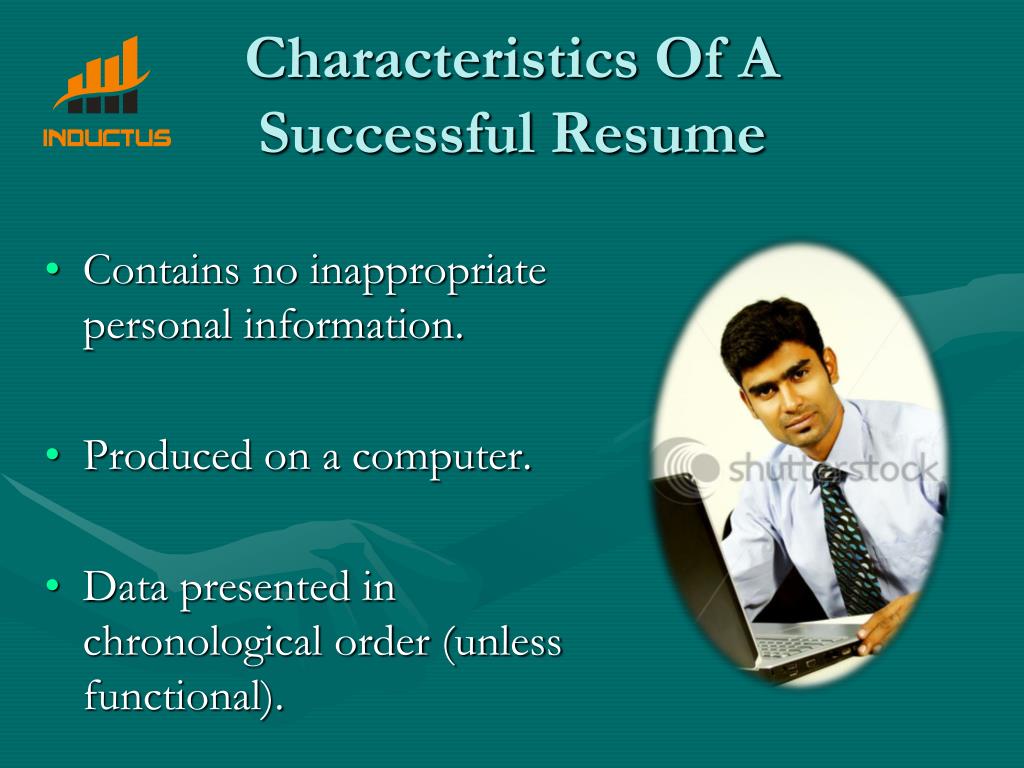 INDUCTUS

Characteristics Of A Successful Resume

• Contains no inappropriate personal information.

• Produced on a computer.

• Data presented in chronological order (unless functional).

shutterstock